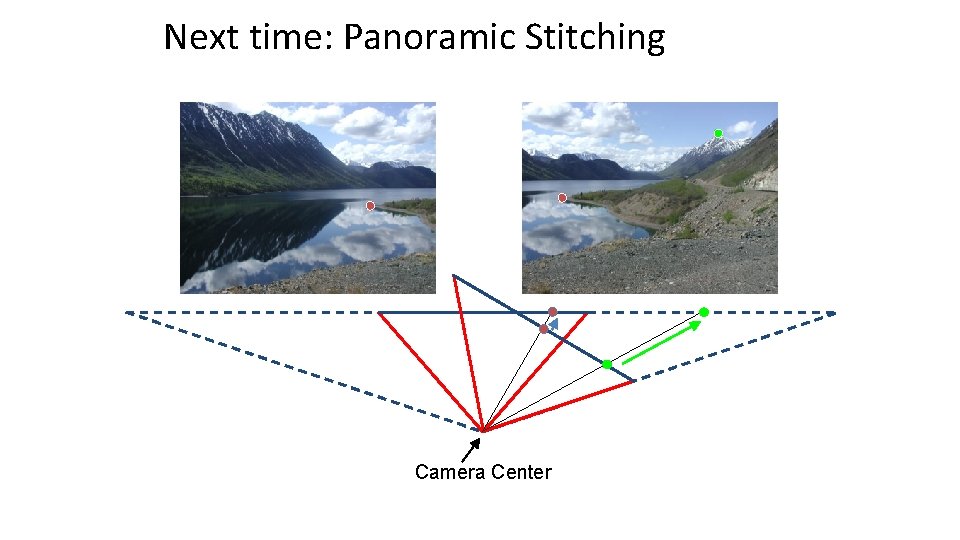 Next time: Panoramic Stitching

Camera Center